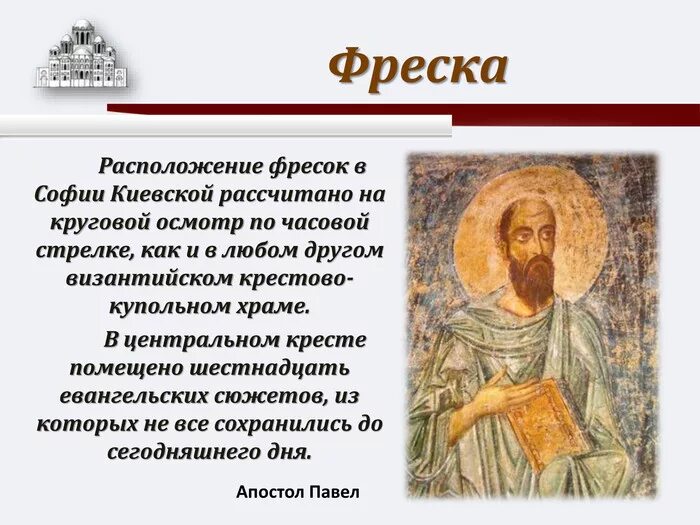 Фреска

Расположение фресок в Софии Киевской рассчитано на круговой осмотр по часовой стрелке, как и в любом другом византийском крестово-купольном храме.

В центральном кресте помещено шестнадцать евангельских сюжетов, из которых не все сохранились до сегодняшнего дня.

Апостол Павел